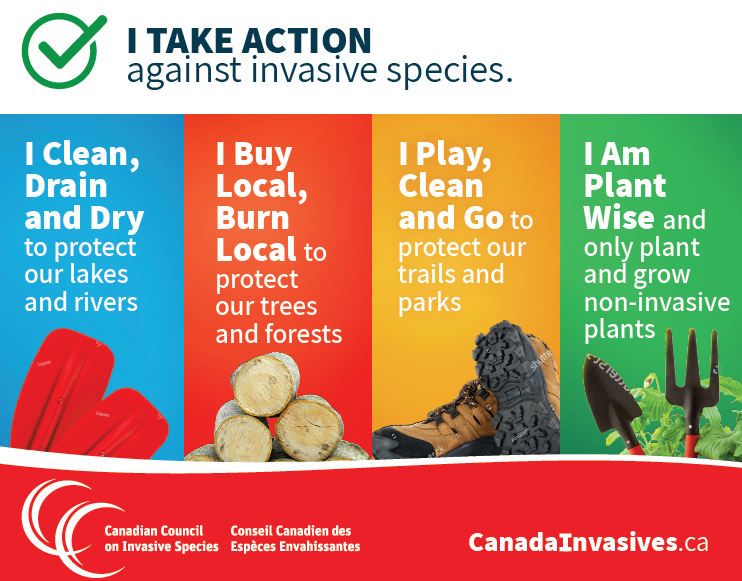 I TAKE ACTION
against invasive species.

I Clean, Drain and Dry to protect our lakes and rivers

I Buy Local, Burn Local to protect our trees and forests

I Play, Clean and Go to protect our trails and parks

I Am Plant Wise and only plant and grow non-invasive plants

Canadian Council on Invasive Species
Conseil Canadien des Espèces Envahissantes

CanadaInvasives.ca